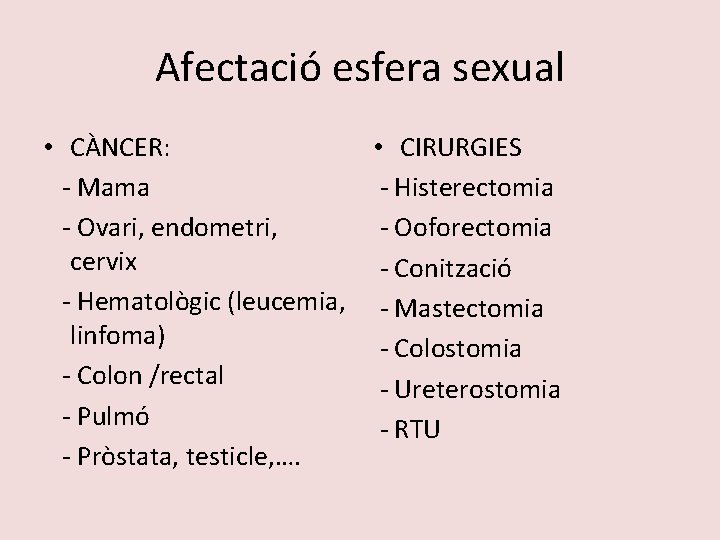 Afectació esfera sexual

• CÀNCER:
- Mama
- Ovari, endometri, cervix
- Hematològic (leucemia, linfoma)
- Colon /rectal
- Pulmó
- Pròstata, testicle,….

• CIRURGIES
- Histerectomia
- Ooforectomia
- Conització
- Mastectomia
- Colostomia
- Ureterostomia
- RTU